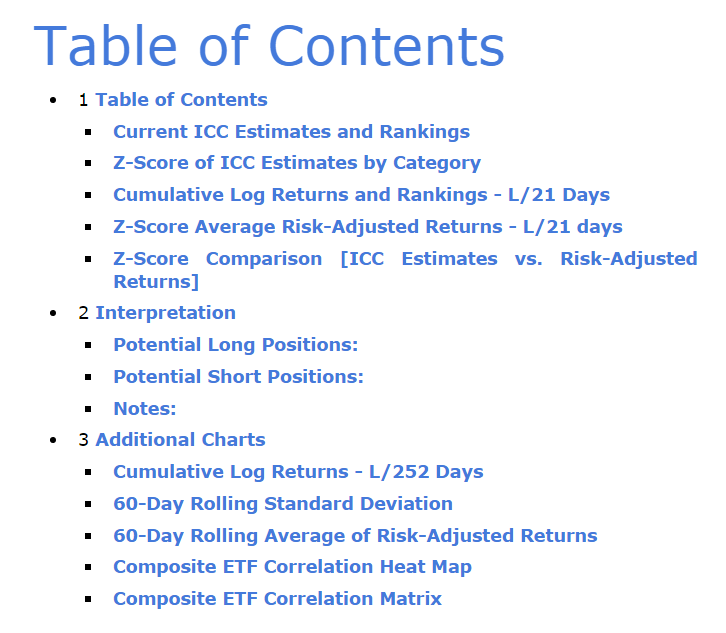 Table of Contents

- 1 Table of Contents
  - Current ICC Estimates and Rankings
  - Z-Score of ICC Estimates by Category
  - Cumulative Log Returns and Rankings - L/21 Days
  - Z-Score Average Risk-Adjusted Returns - L/21 days
  - Z-Score Comparison [ICC Estimates vs. Risk-Adjusted Returns]
- 2 Interpretation
  - Potential Long Positions:
  - Potential Short Positions:
  - Notes:
- 3 Additional Charts
  - Cumulative Log Returns - L/252 Days
  - 60-Day Rolling Standard Deviation
  - 60-Day Rolling Average of Risk-Adjusted Returns
  - Composite ETF Correlation Heat Map
  - Composite ETF Correlation Matrix